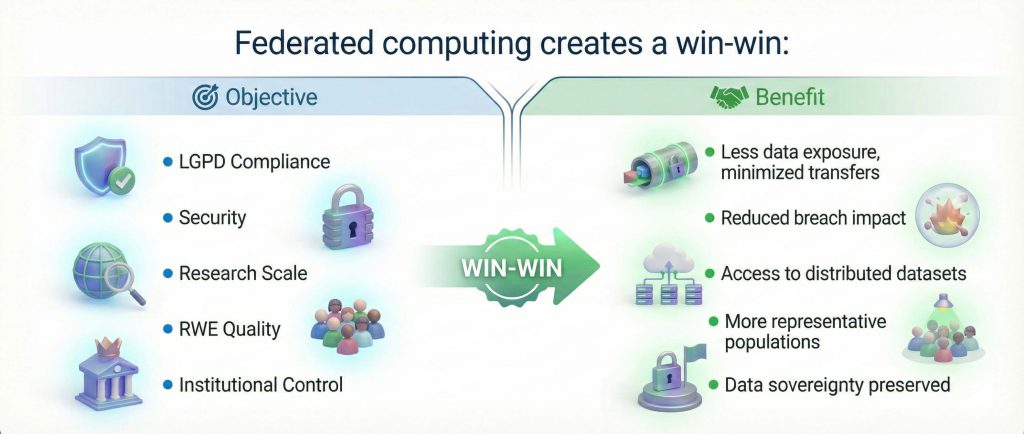 Federated computing creates a win-win:

Objective

- LGPD Compliance
- Security
- Research Scale
- RWE Quality
- Institutional Control

WIN-WIN

Benefit

- Less data exposure, minimized transfers
- Reduced breach impact
- Access to distributed datasets
- More representative populations
- Data sovereignty preserved